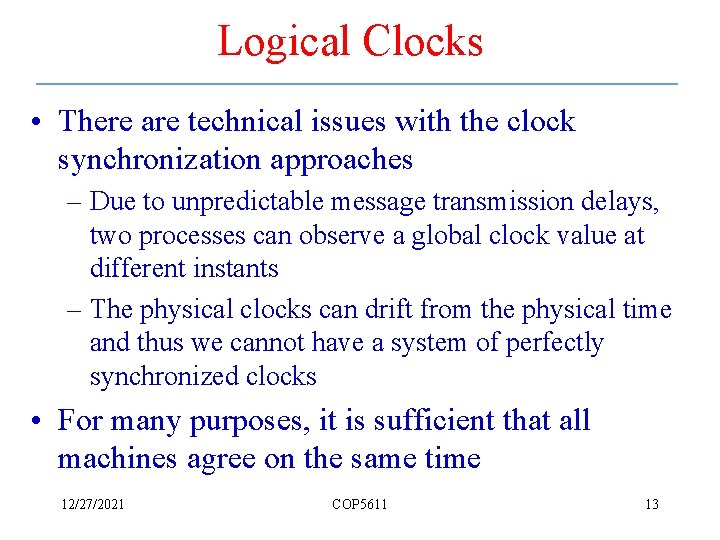 Logical Clocks

• There are technical issues with the clock synchronization approaches

– Due to unpredictable message transmission delays, two processes can observe a global clock value at different instants

– The physical clocks can drift from the physical time and thus we cannot have a system of perfectly synchronized clocks

• For many purposes, it is sufficient that all machines agree on the same time

12/27/2021

COP5611

13